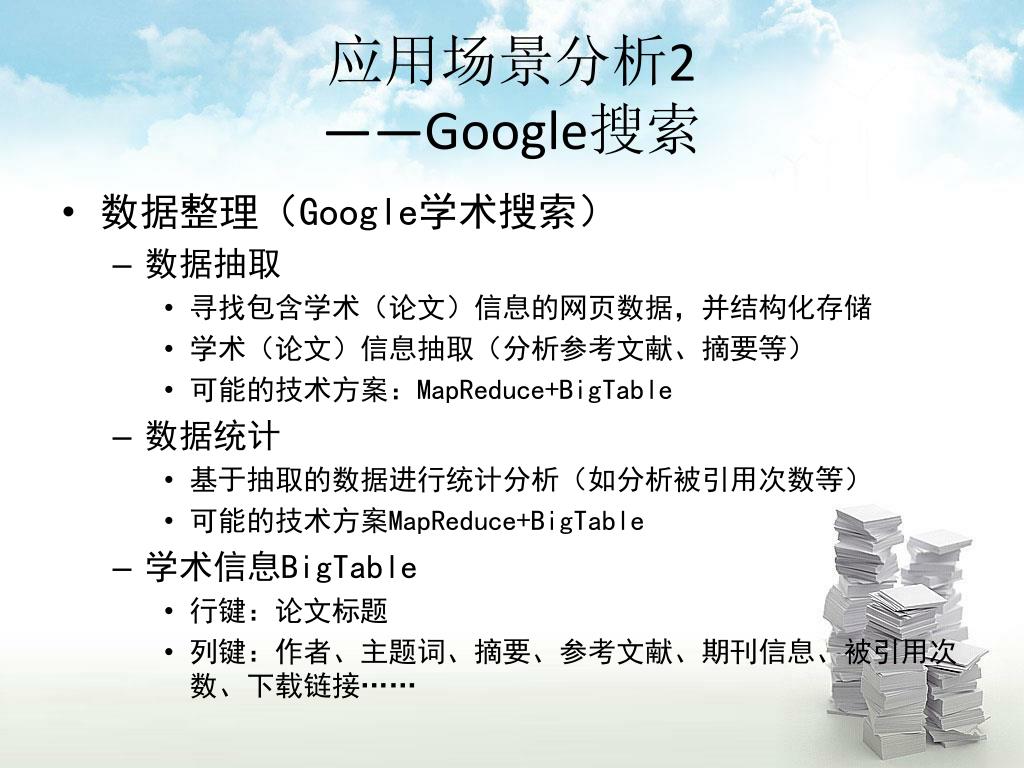 应用场景分析2
——Google搜索

• 数据整理（Google学术搜索）
– 数据抽取
• 寻找包含学术（论文）信息的网页数据，并结构化存储
• 学术（论文）信息抽取（分析参考文献、摘要等）
• 可能的技术方案：MapReduce+BigTable
– 数据统计
• 基于抽取的数据进行统计分析（如分析被引用次数等）
• 可能的技术方案MapReduce+BigTable
– 学术信息BigTable
• 行键：论文标题
• 列键：作者、主题词、摘要、参考文献、期刊信息、被引用次数、下载链接……